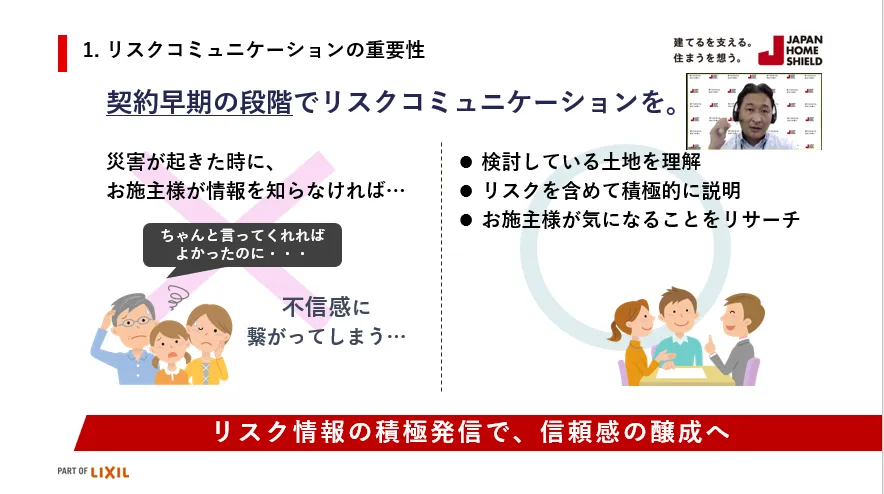 1. リスクコミュニケーションの重要性

建てるを支える。
住まうを想う。

JAPAN
HOME
SHIELD

契約早期の段階でリスクコミュニケーションを。

災害が起きた時に、
お施主様が情報を知らなければ…

ちゃんと言ってくれれば
よかったのに・・・

不信感に
繋がってしまう…

● 検討している土地を理解
● リスクを含めて積極的に説明
● お施主様が気になることをリサーチ

リスク情報の積極発信で、信頼感の醸成へ

PART OF LIXIL